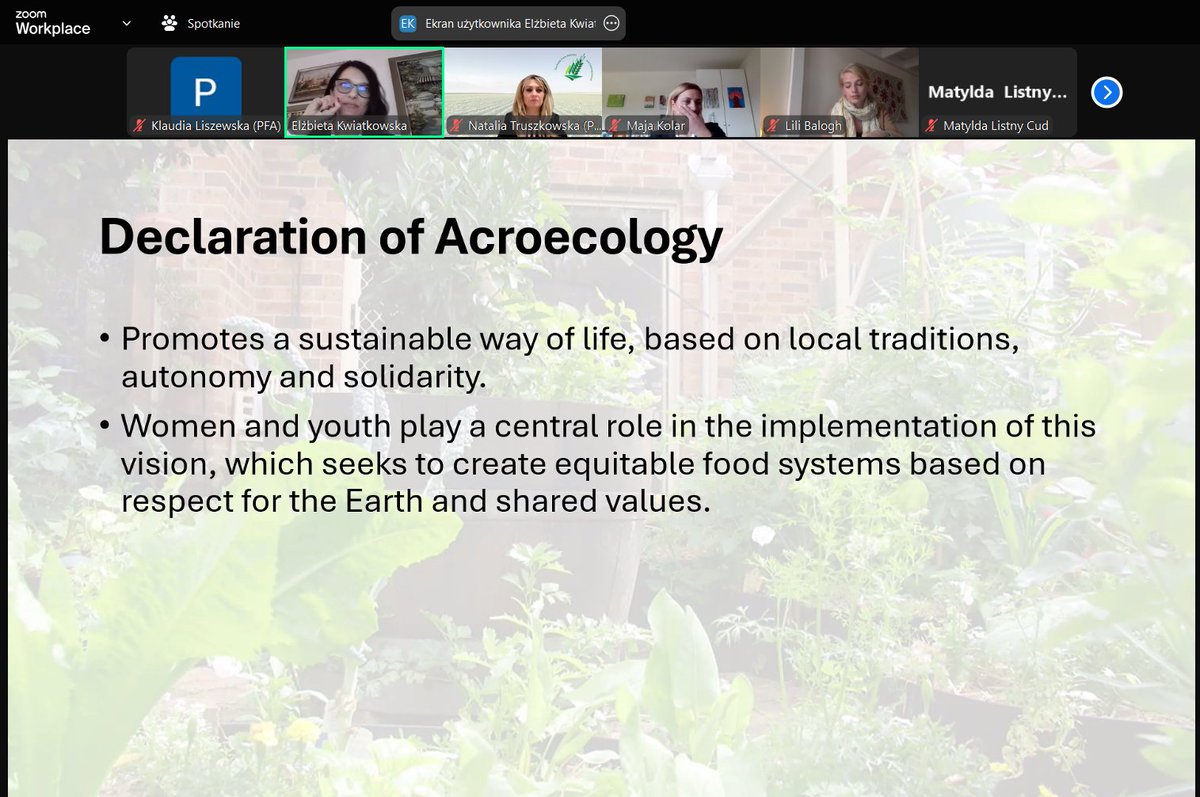 zoom
Workplace

Spotkanie

EK Ekran użytkownika Elżbieta Kwiat

P
Klaudia Liszewska (PFA)
Elżbieta Kwiatkowska
Natalia Truszkowska (P...
Maja Kolar
Lili Balogh
Matylda Listny...
Matylda Listny Cud

Declaration of Acroecology

• Promotes a sustainable way of life, based on local traditions, autonomy and solidarity.
• Women and youth play a central role in the implementation of this vision, which seeks to create equitable food systems based on respect for the Earth and shared values.